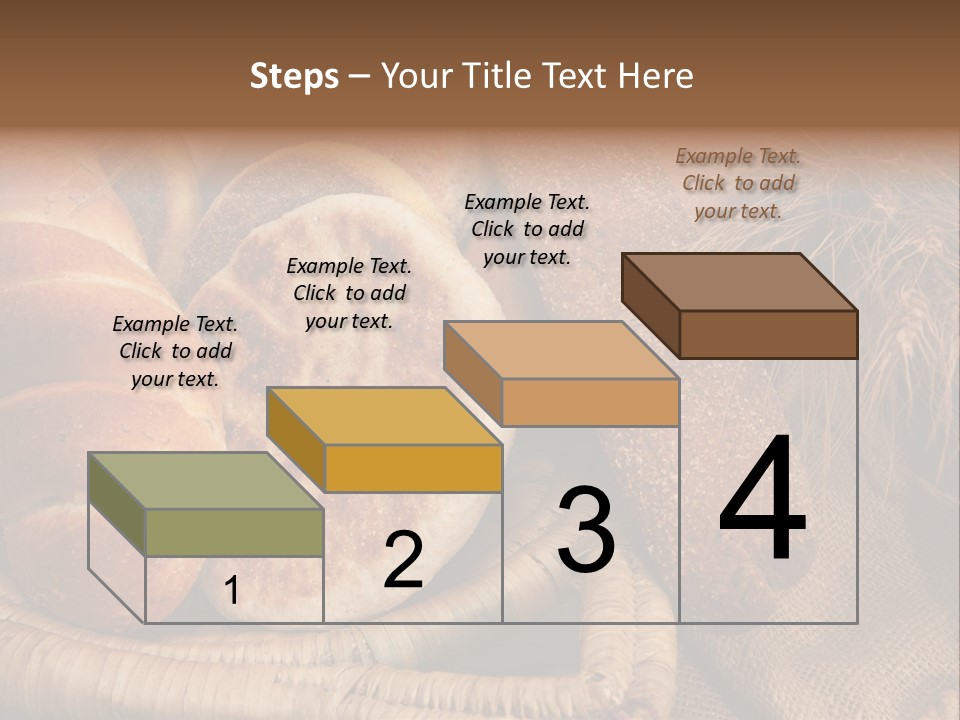 Steps – Your Title Text Here

Example Text. Click to add your text.

Example Text. Click to add your text.

Example Text. Click to add your text.

Example Text. Click to add your text.

1

2

3

4